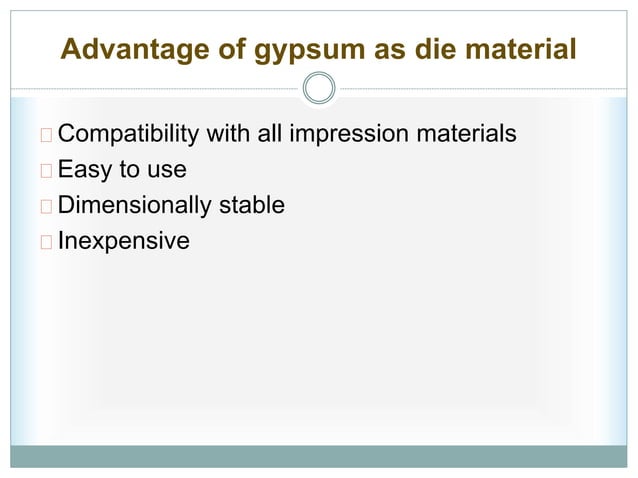 Advantage of gypsum as die material

Compatibility with all impression materials
Easy to use
Dimensionally stable
Inexpensive